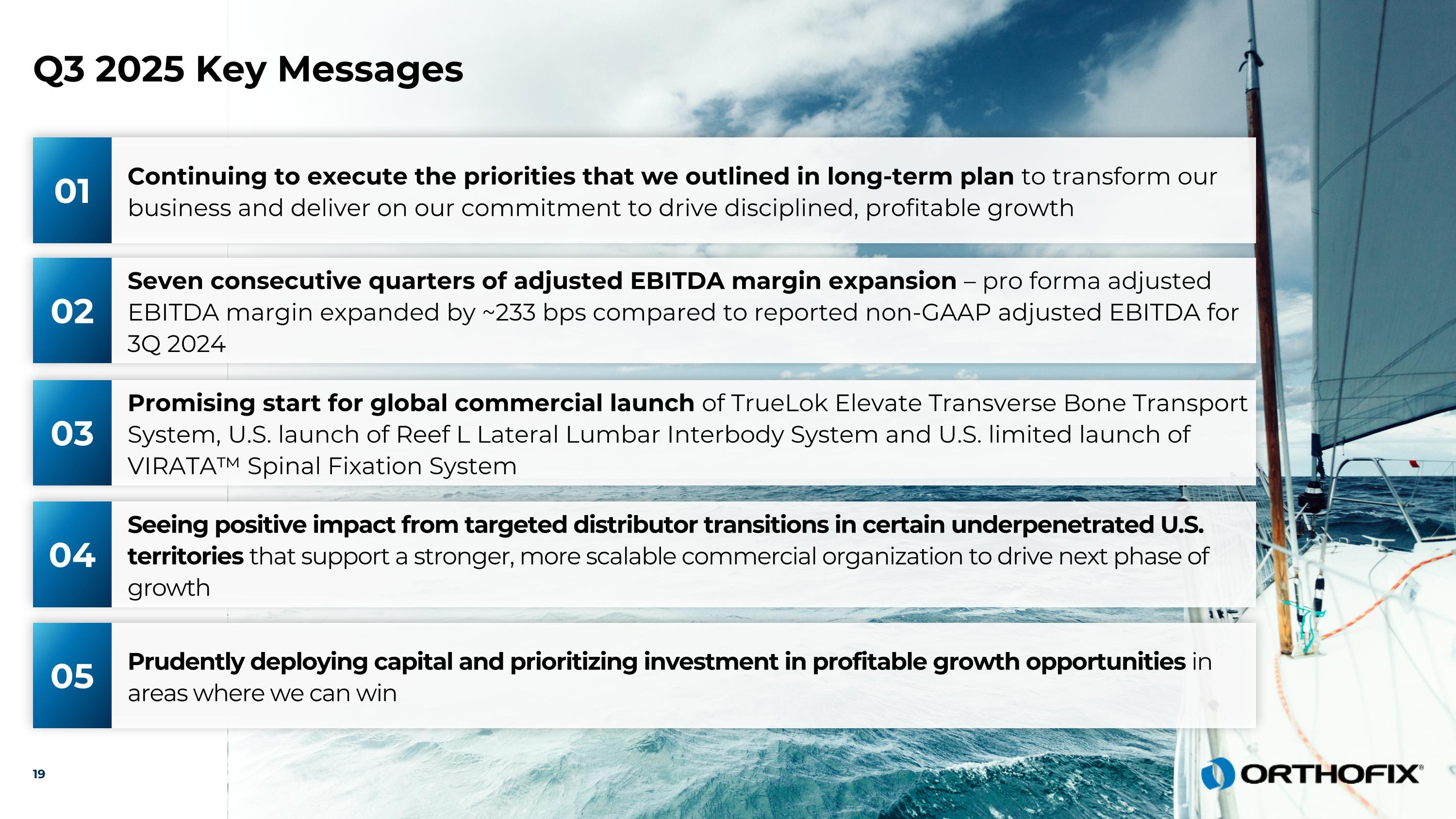 Q3 2025 Key Messages

01 Continuing to execute the priorities that we outlined in long-term plan to transform our business and deliver on our commitment to drive disciplined, profitable growth

02 Seven consecutive quarters of adjusted EBITDA margin expansion – pro forma adjusted EBITDA margin expanded by ~233 bps compared to reported non-GAAP adjusted EBITDA for 3Q 2024

03 Promising start for global commercial launch of TrueLok Elevate Transverse Bone Transport System, U.S. launch of Reef L Lateral Lumbar Interbody System and U.S. limited launch of VIRATA™ Spinal Fixation System

04 Seeing positive impact from targeted distributor transitions in certain underpenetrated U.S. territories that support a stronger, more scalable commercial organization to drive next phase of growth

05 Prudently deploying capital and prioritizing investment in profitable growth opportunities in areas where we can win

19

ORTHOFIX®